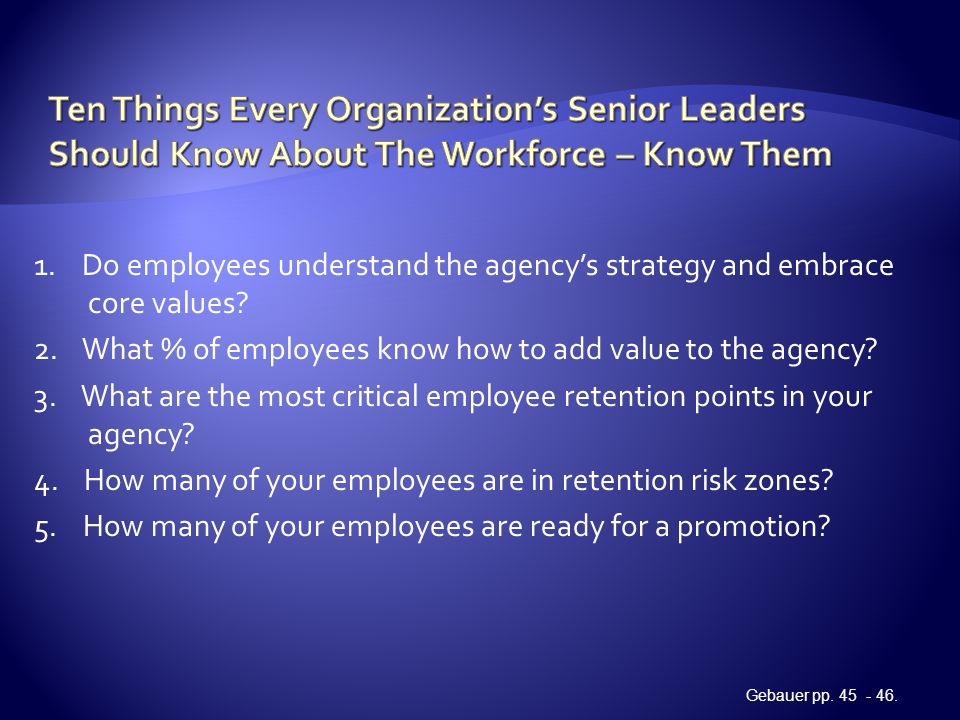 Ten Things Every Organization's Senior Leaders Should Know About The Workforce – Know Them

1. Do employees understand the agency's strategy and embrace core values?
2. What % of employees know how to add value to the agency?
3. What are the most critical employee retention points in your agency?
4. How many of your employees are in retention risk zones?
5. How many of your employees are ready for a promotion?

Gebauer pp. 45 - 46.